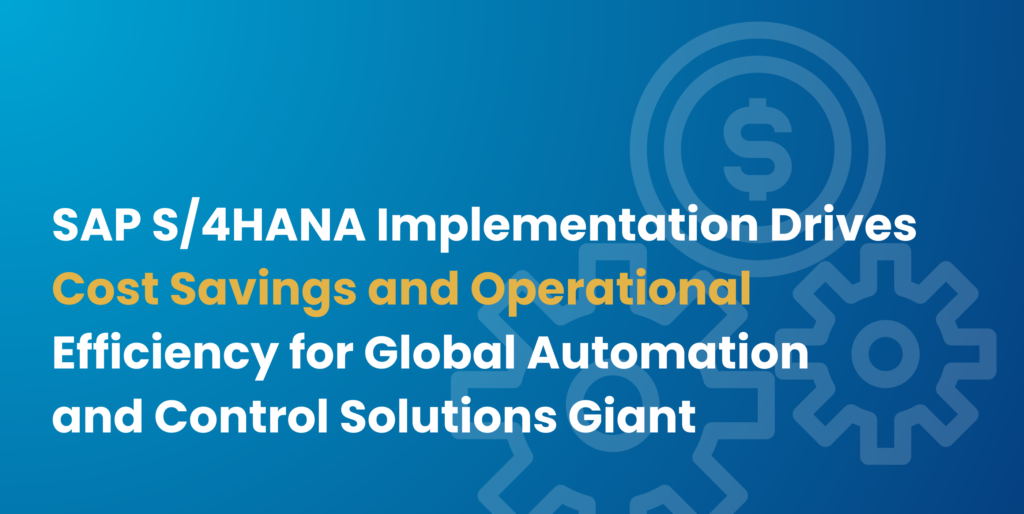 SAP S/4HANA Implementation Drives Cost Savings and Operational Efficiency for Global Automation and Control Solutions Giant